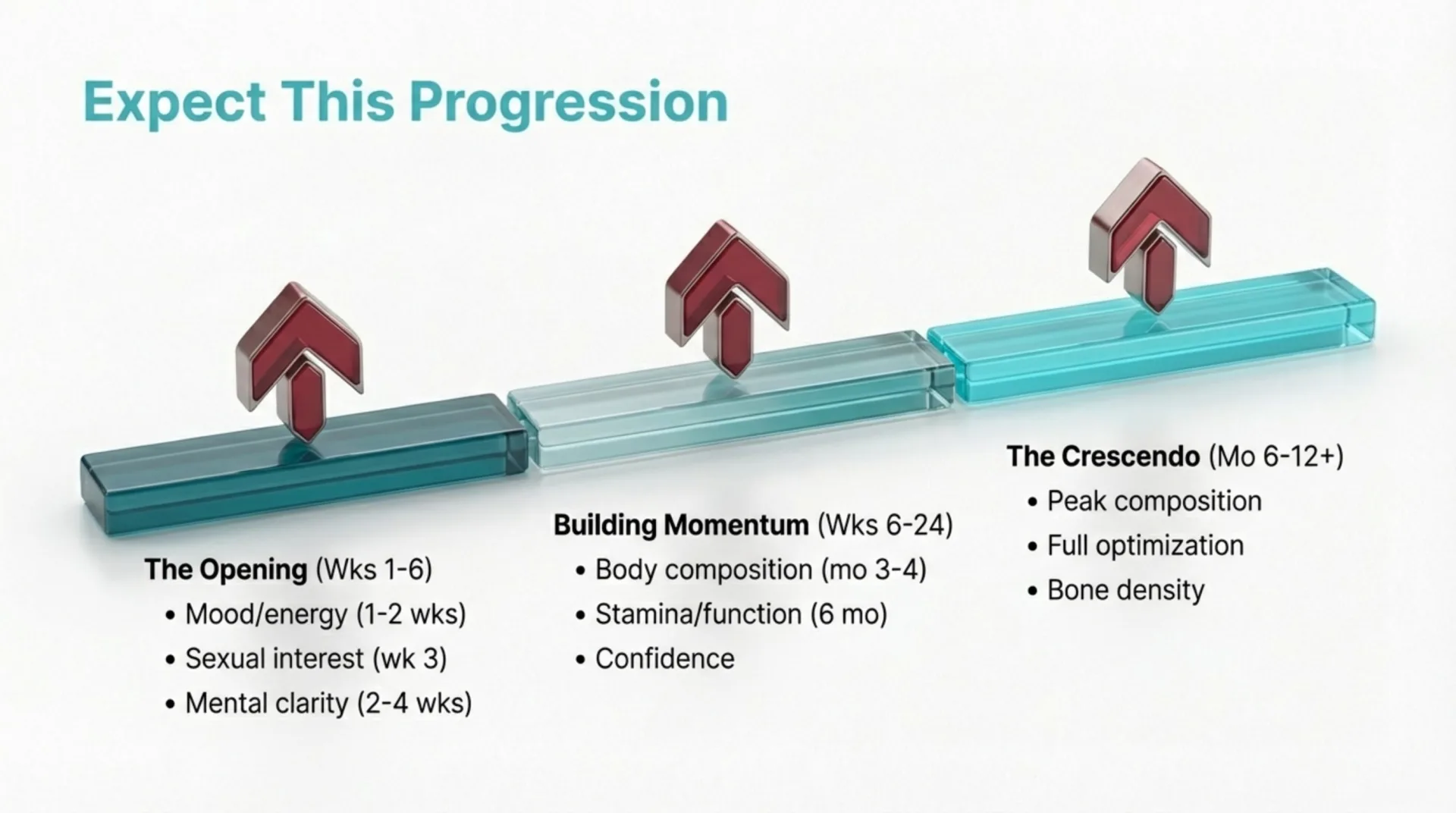 Expect This Progression

The Opening (Wks 1-6)
• Mood/energy (1-2 wks)
• Sexual interest (wk 3)
• Mental clarity (2-4 wks)

Building Momentum (Wks 6-24)
• Body composition (mo 3-4)
• Stamina/function (6 mo)
• Confidence

The Crescendo (Mo 6-12+)
• Peak composition
• Full optimization
• Bone density